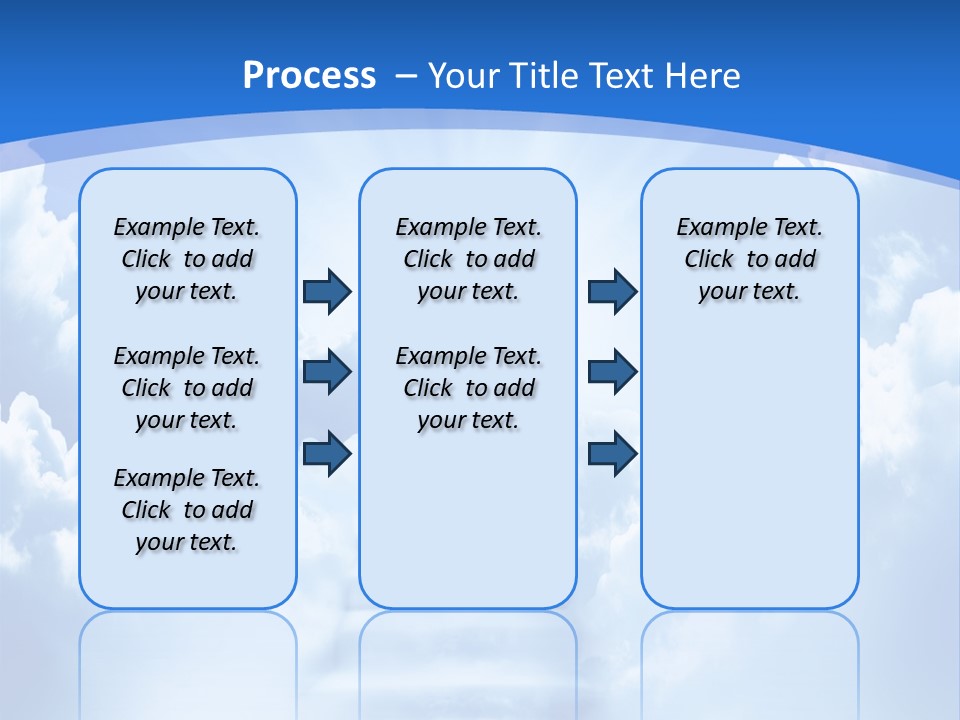 Process – Your Title Text Here

Example Text. Click to add your text.

Example Text. Click to add your text.

Example Text. Click to add your text.

Example Text. Click to add your text.

Example Text. Click to add your text.

Example Text. Click to add your text.